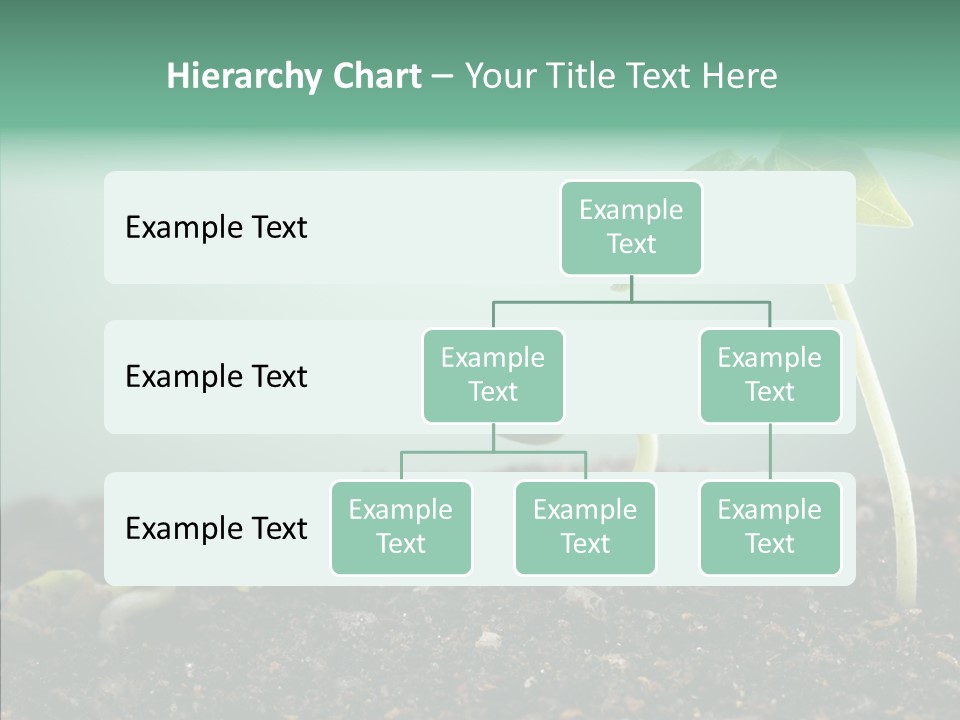 Hierarchy Chart – Your Title Text Here

Example Text

Example Text

Example Text

Example Text

Example Text

Example Text

Example Text

Example Text

Example Text